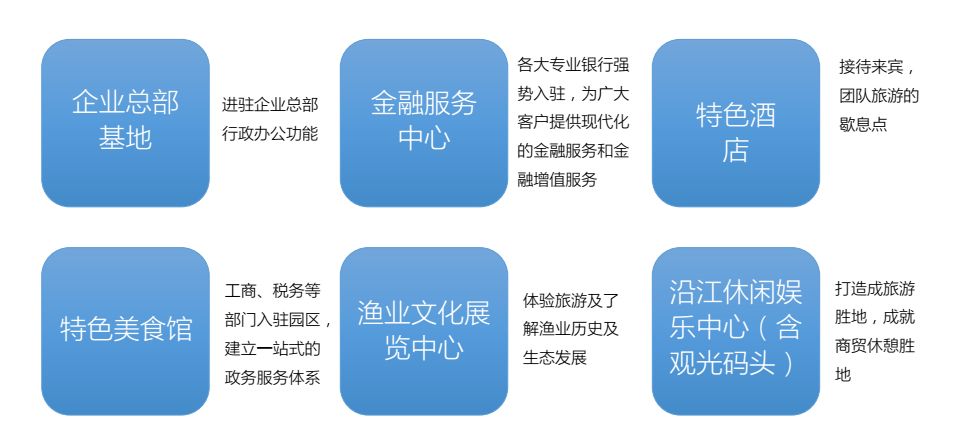 企业总部基地

进驻企业总部行政办公功能

金融服务中心

各大专业银行强势入驻，为广大客户提供现代化的金融服务和金融增值服务

特色酒店

接待来宾，团队旅游的歇息点

特色美食馆

工商、税务等部门入驻园区，建立一站式的政务服务体系

渔业文化展览中心

体验旅游及了解渔业历史及生态发展

沿江休闲娱乐中心（含观光码头）

打造成旅游胜地，成就商贸休憩胜地